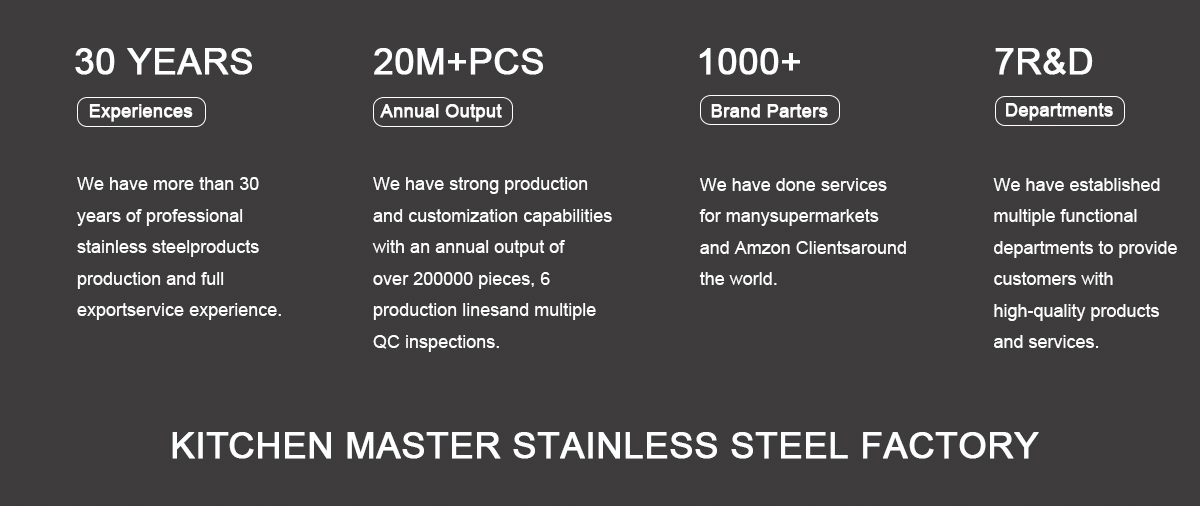 30 YEARS

Experiences

We have more than 30 years of professional stainless steelproducts production and full exportservice experience.

20M+PCS

Annual Output

We have strong production and customization capabilities with an annual output of over 200000 pieces, 6 production linesand multiple QC inspections.

1000+

Brand Parters

We have done services for manysupermarkets and Amzon Clientsaround the world.

7R&D

Departments

We have established multiple functional departments to provide customers with high-quality products and services.

KITCHEN MASTER STAINLESS STEEL FACTORY